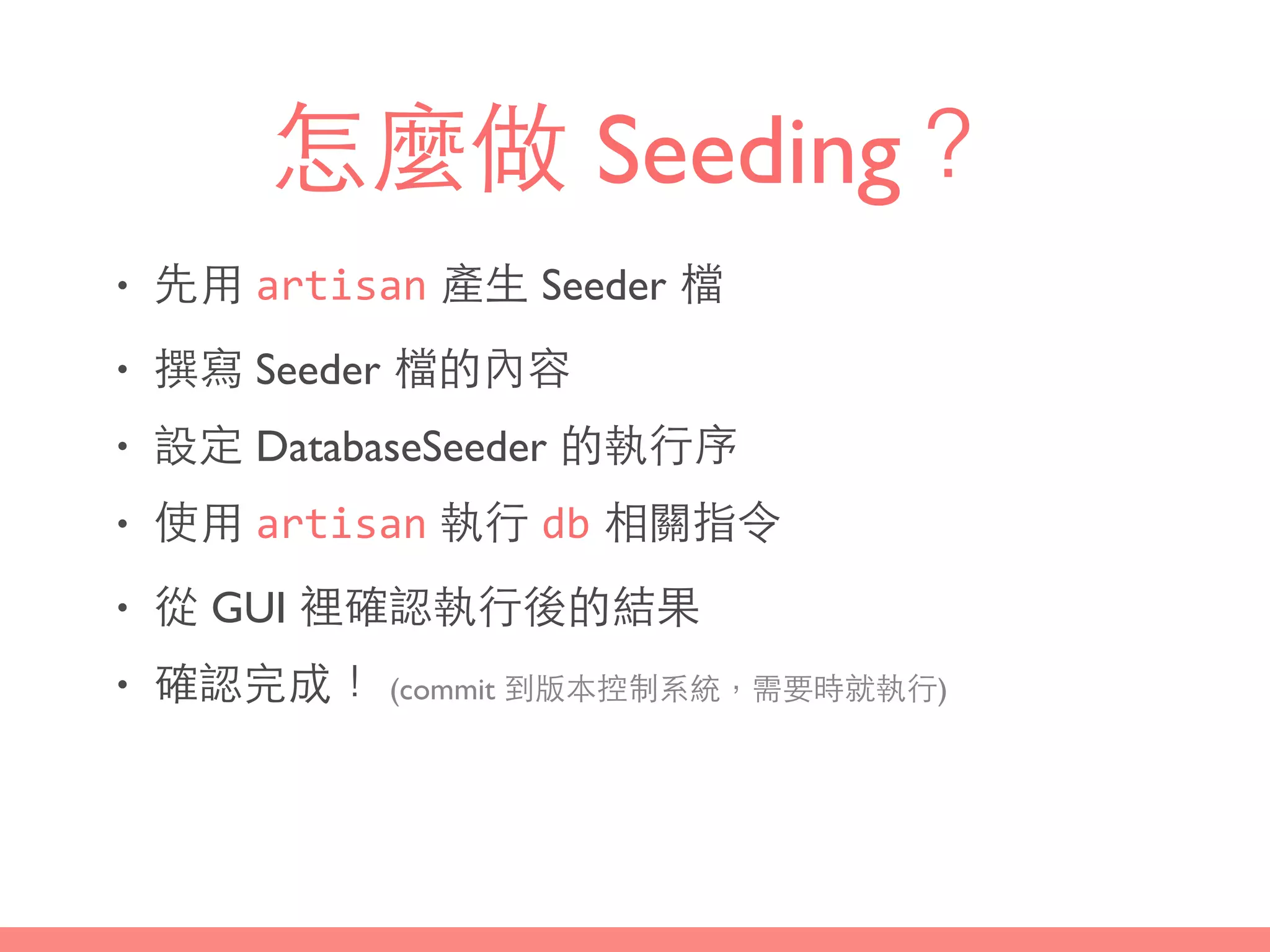 怎麼做 Seeding？

• 先用 artisan 產生 Seeder 檔
• 撰寫 Seeder 檔的內容
• 設定 DatabaseSeeder 的執行序
• 使用 artisan 執行 db 相關指令
• 從 GUI 裡確認執行後的結果
• 確認完成！ (commit 到版本控制系統，需要時就執行)